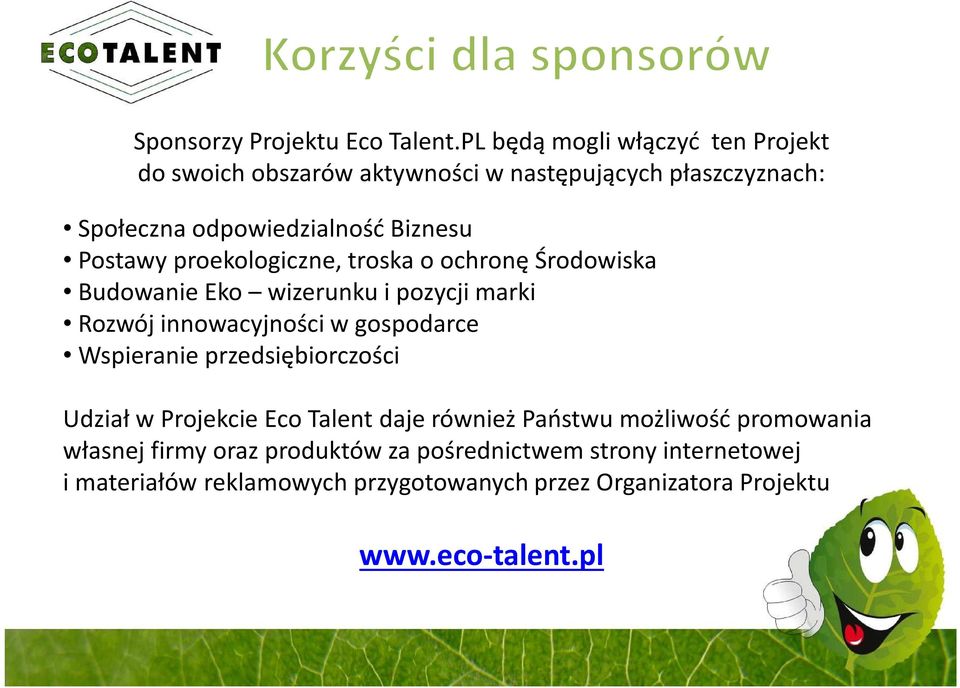 ECOTALENT

Korzyści dla sponsorów

Sponsorzy Projektu Eco Talent.PL będą mogli włączyć ten Projekt do swoich obszarów aktywności w następujących płaszczyznach:

• Społeczna odpowiedzialność Biznesu
• Postawy proekologiczne, troska o ochronę Środowiska
• Budowanie Eko – wizerunku i pozycji marki
• Rozwój innowacyjności w gospodarce
• Wspieranie przedsiębiorczości

Udział w Projekcie Eco Talent daje również Państwu możliwość promowania własnej firmy oraz produktów za pośrednictwem strony internetowej i materiałów reklamowych przygotowanych przez Organizatora Projektu

www.eco-talent.pl